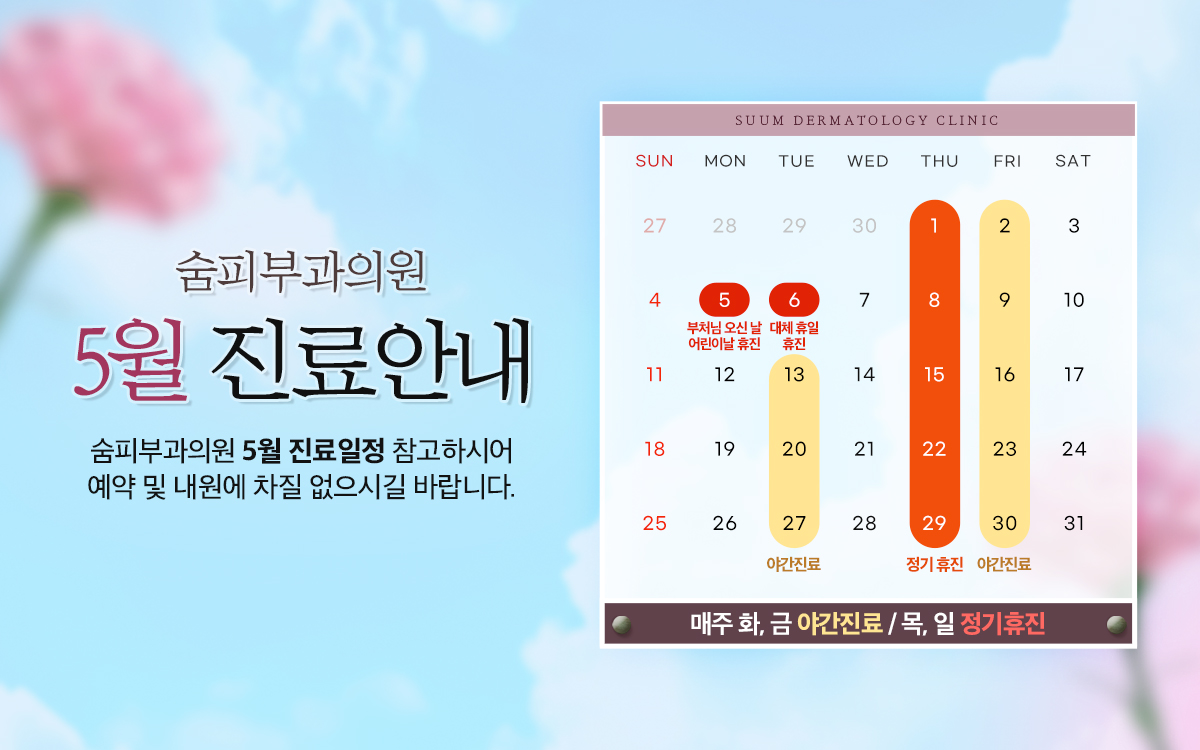 숨피부과의원

5월 진료안내

숨피부과의원 5월 진료일정 참고하시어 예약 및 내원에 차질 없으시길 바랍니다.

SUUM DERMATOLOGY CLINIC

| SUN | MON | TUE | WED | THU | FRI | SAT |
|---|---|---|---|---|---|---|
| 27 | 28 | 29 | 30 | 1 | 2 | 3 |
| 4 | 5 부처님 오신 날 어린이날 휴진 | 6 대체 휴일 휴진 | 7 | 8 | 9 | 10 |
| 11 | 12 | 13 | 14 | 15 | 16 | 17 |
| 18 | 19 | 20 | 21 | 22 | 23 | 24 |
| 25 | 26 | 27 | 28 | 29 | 30 | 31 |
| | | 야간진료 | | 정기 휴진 | 야간진료 | |

매주 화, 금 야간진료 / 목, 일 정기휴진